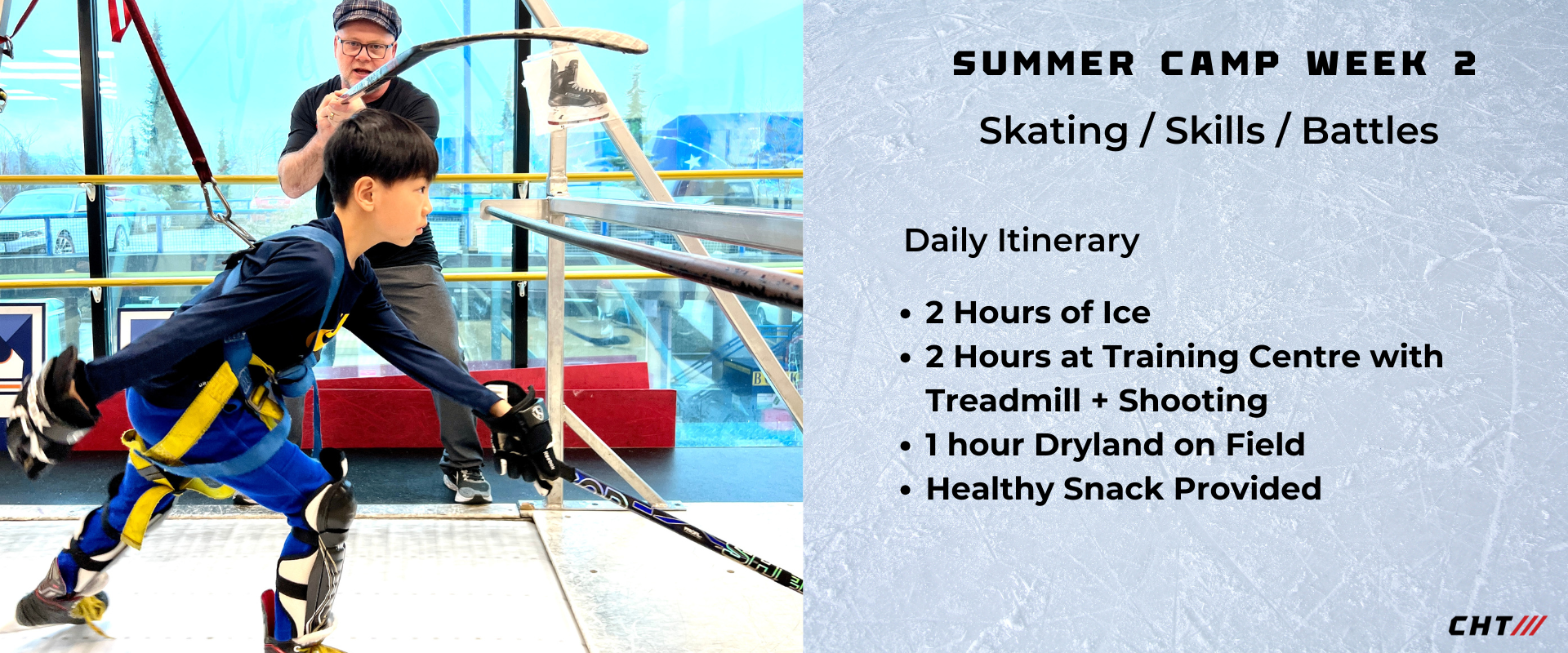 SUMMER CAMP WEEK 2

Skating / Skills / Battles

Daily Itinerary

• 2 Hours of Ice
• 2 Hours at Training Centre with Treadmill + Shooting
• 1 hour Dryland on Field
• Healthy Snack Provided

CHT///